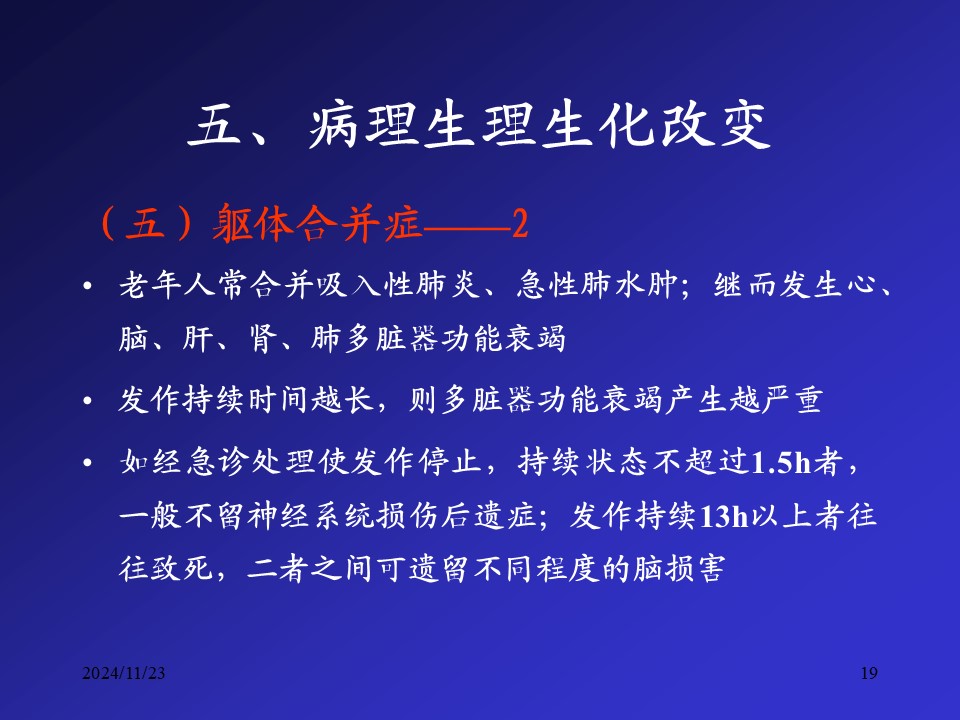 五、病理生理生化改变

（五）躯体合并症——2

• 老年人常合并吸入性肺炎、急性肺水肿；继而发生心、脑、肝、肾、肺多脏器功能衰竭

• 发作持续时间越长，则多脏器功能衰竭产生越严重

• 如经急诊处理使发作停止，持续状态不超过1.5h者，一般不留神经系统损伤后遗症；发作持续13h以上者往往致死，二者之间可遗留不同程度的脑损害

2024/11/23

19